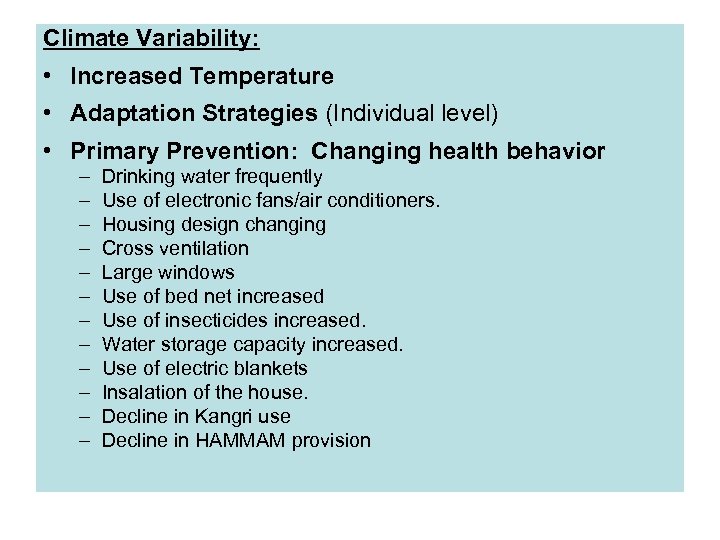 Climate Variability:

• Increased Temperature

• Adaptation Strategies (Individual level)

• Primary Prevention: Changing health behavior
– Drinking water frequently
– Use of electronic fans/air conditioners.
– Housing design changing
– Cross ventilation
– Large windows
– Use of bed net increased
– Use of insecticides increased.
– Water storage capacity increased.
– Use of electric blankets
– Insalation of the house.
– Decline in Kangri use
– Decline in HAMMAM provision